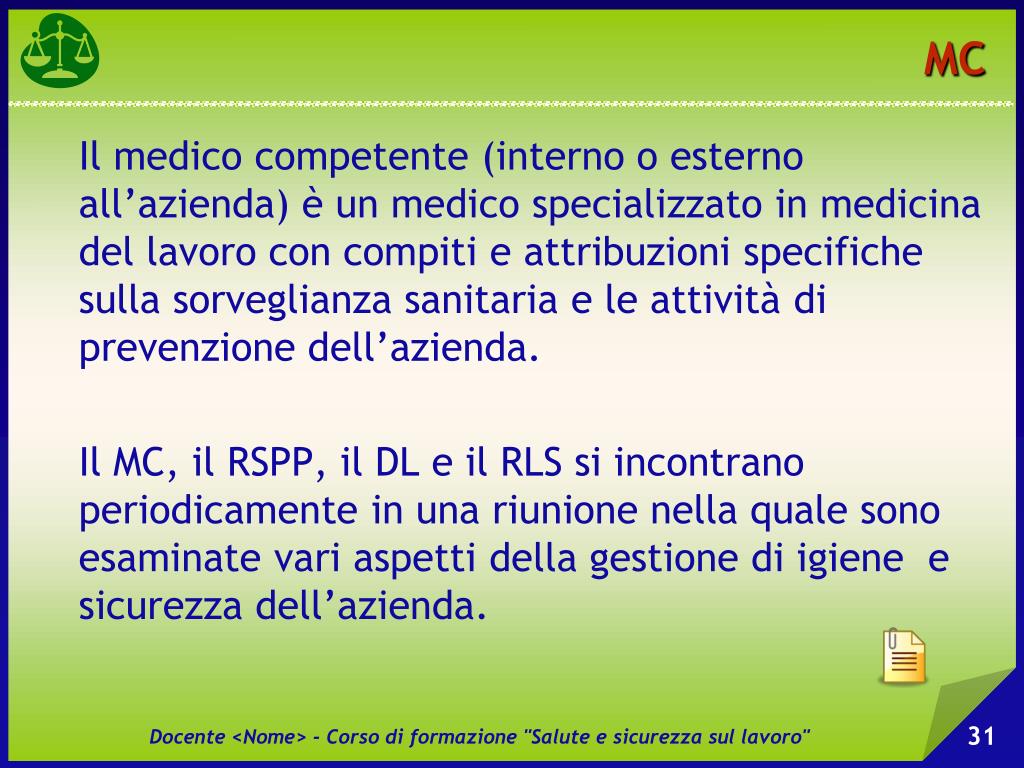 MC

Il medico competente (interno o esterno all’azienda) è un medico specializzato in medicina del lavoro con compiti e attribuzioni specifiche sulla sorveglianza sanitaria e le attività di prevenzione dell’azienda.

Il MC, il RSPP, il DL e il RLS si incontrano periodicamente in una riunione nella quale sono esaminate vari aspetti della gestione di igiene e sicurezza dell’azienda.

Docente <Nome> - Corso di formazione "Salute e sicurezza sul lavoro"

31